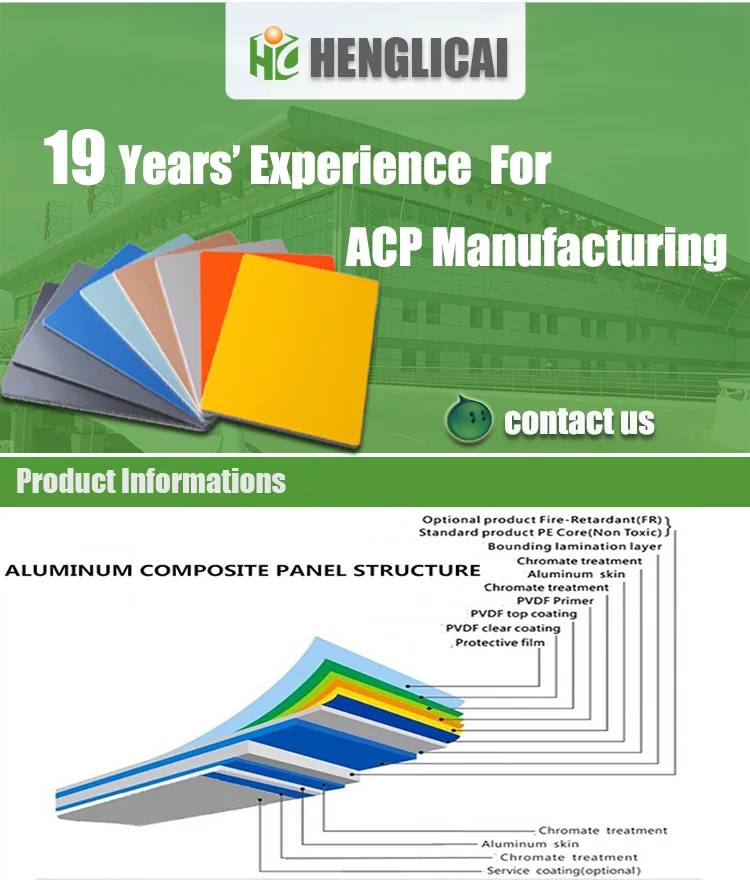 HC HENGLICAI

19 Years' Experience For ACP Manufacturing

contact us

Product Informations

ALUMINUM COMPOSITE PANEL STRUCTURE

Optional product Fire-Retardant(FR)
Standard product PE Core(Non Toxic)
Bounding lamination layer
Chromate treatment
Aluminum skin
Chromate treatment
PVDF Primer
PVDF top coating
PVDF clear coating
Protective film

Chromate treatment
Aluminum skin
Chromate treatment
Service coating(optional)